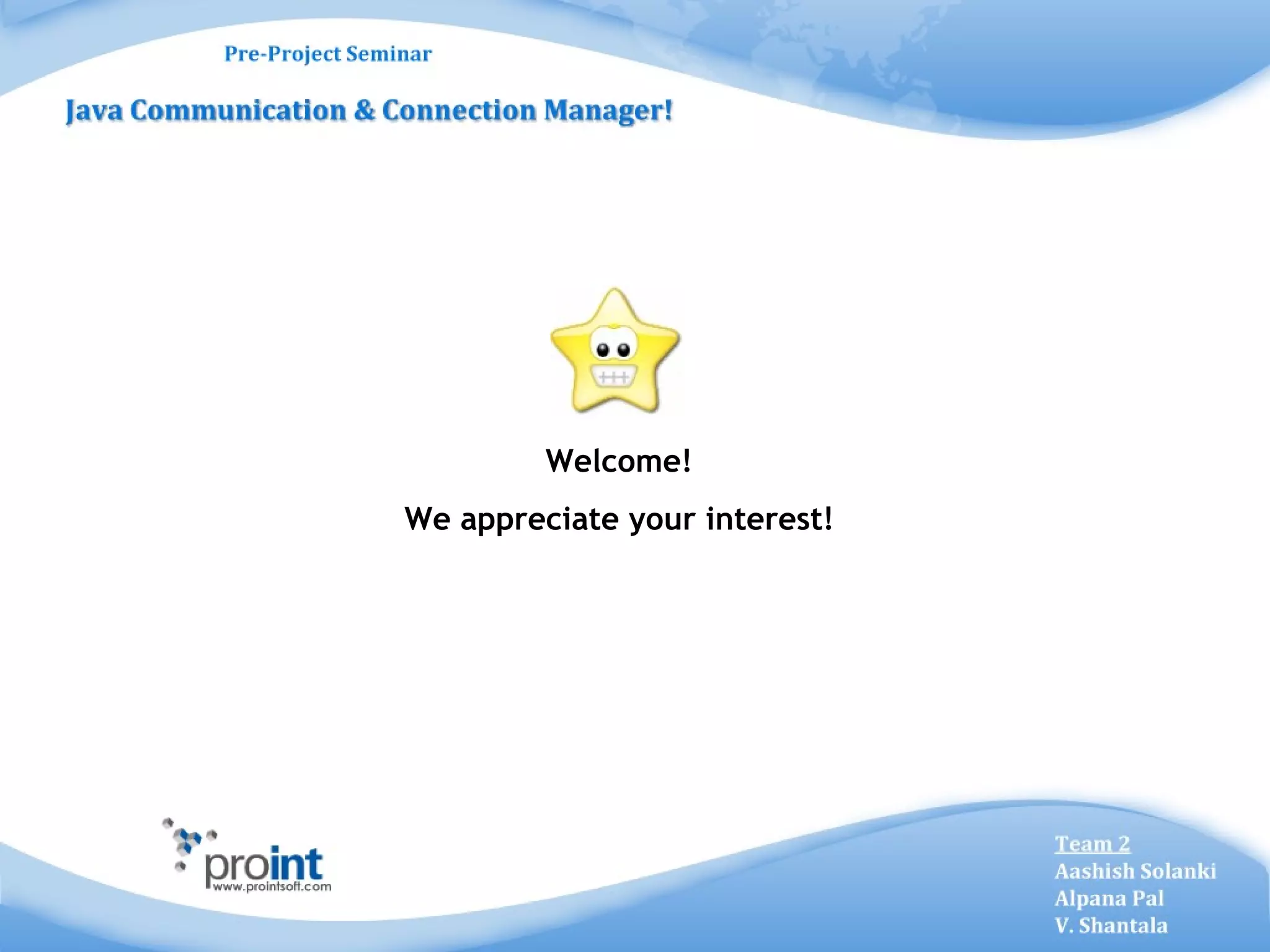 Pre-Project Seminar

Java Communication & Connection Manager!

Welcome!

We appreciate your interest!

proint
www.prointsoft.com

Team 2
Aashish Solanki
Alpana Pal
V. Shantala